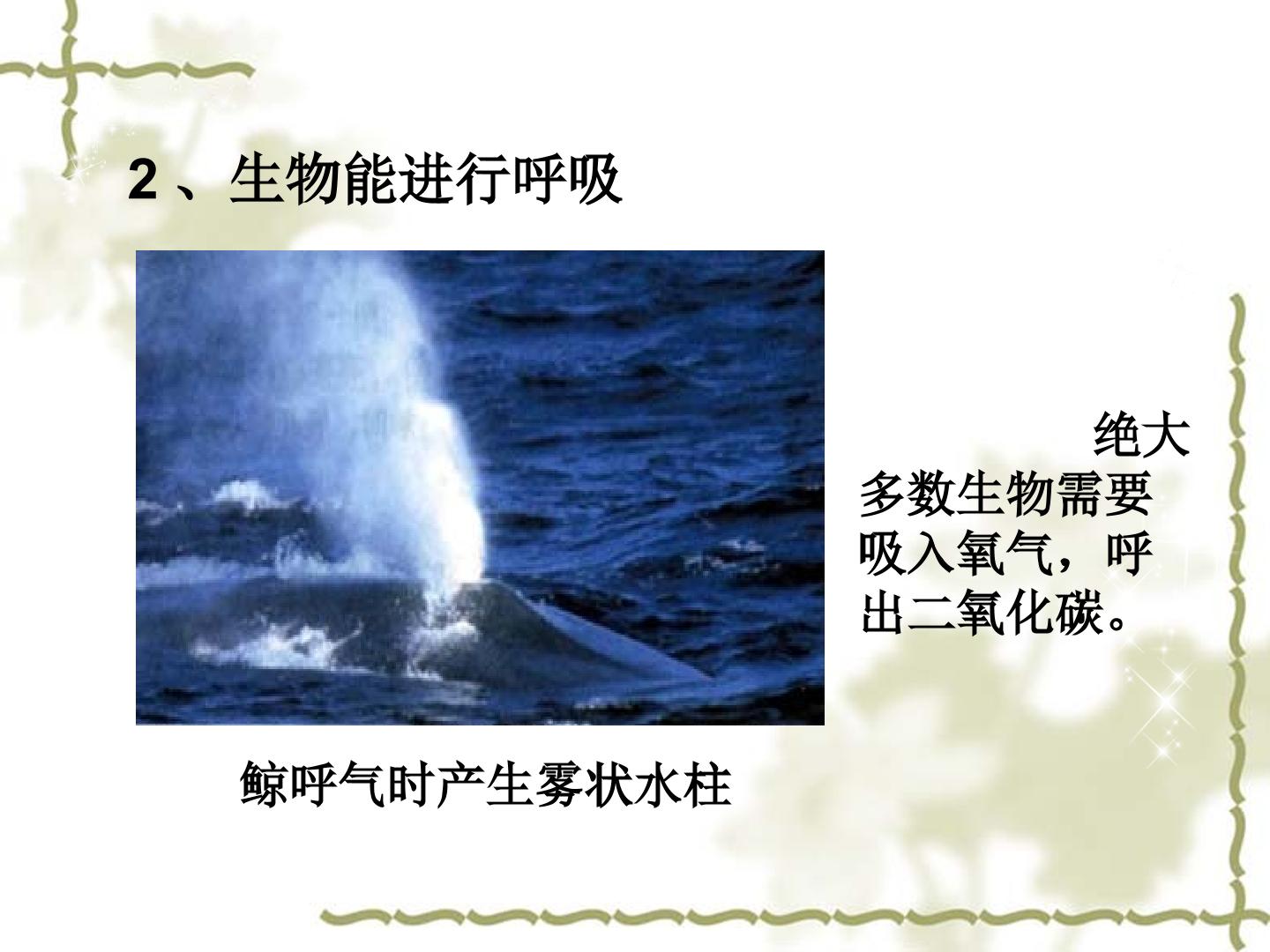 2、生物能进行呼吸

绝大多数生物需要吸入氧气，呼出二氧化碳。

鲸呼气时产生雾状水柱